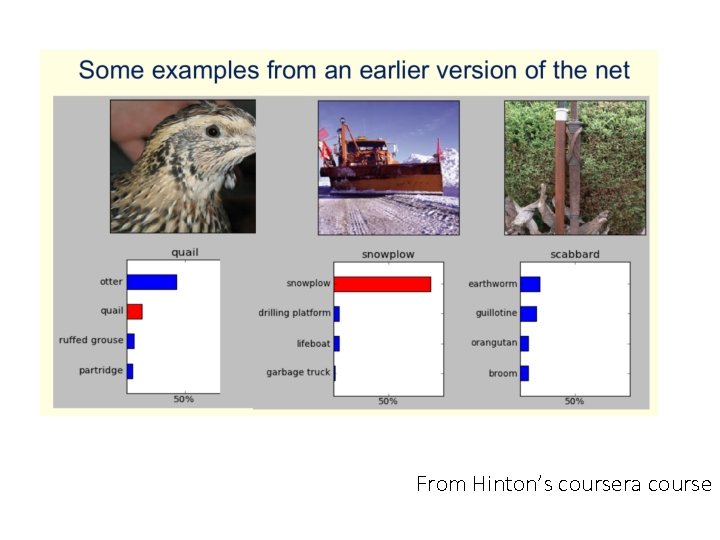 Some examples from an earlier version of the net

quail

otter
quail
ruffed grouse
partridge

50%

snowplow

snowplow
drilling platform
lifeboat
garbage truck

50%

scabbard

earthworm
guillotine
orangutan
broom

50%

From Hinton's coursera course